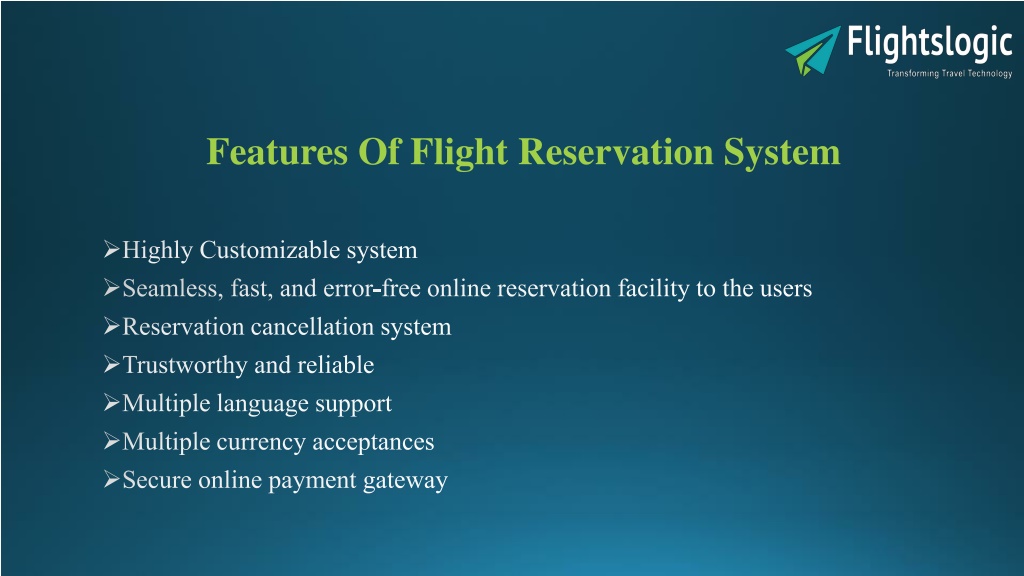 Flightslogic
Transforming Travel Technology

Features Of Flight Reservation System

➢Highly Customizable system
➢Seamless, fast, and error-free online reservation facility to the users
➢Reservation cancellation system
➢Trustworthy and reliable
➢Multiple language support
➢Multiple currency acceptances
➢Secure online payment gateway